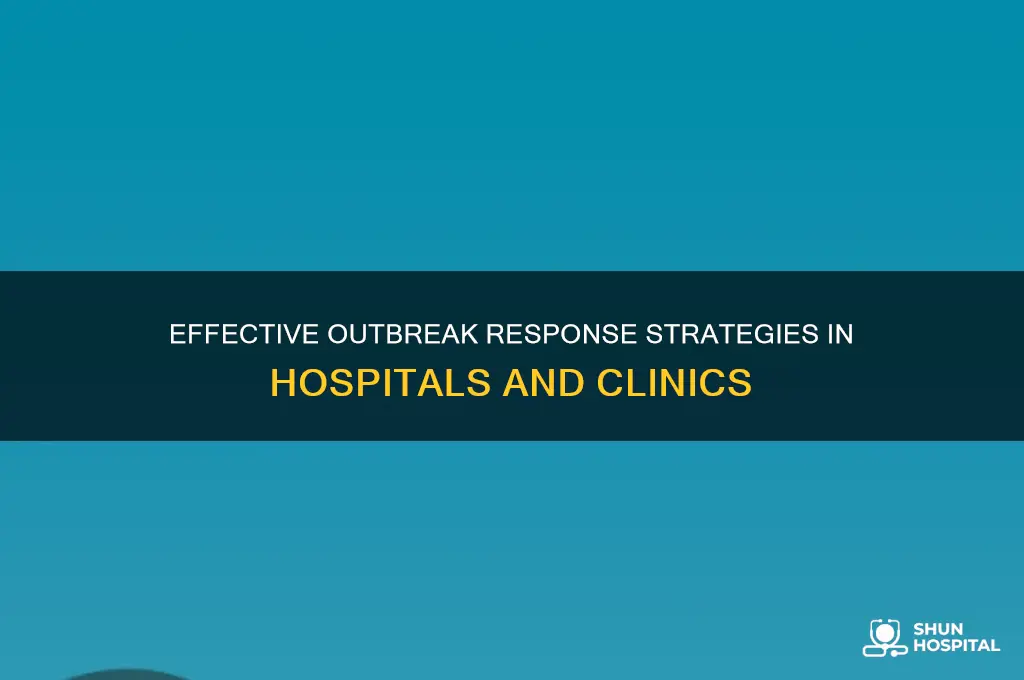 EFFECTIVE OUTBREAK RESPONSE STRATEGIES IN
HOSPITALS AND CLINICS

SHUN
HOSPITAL